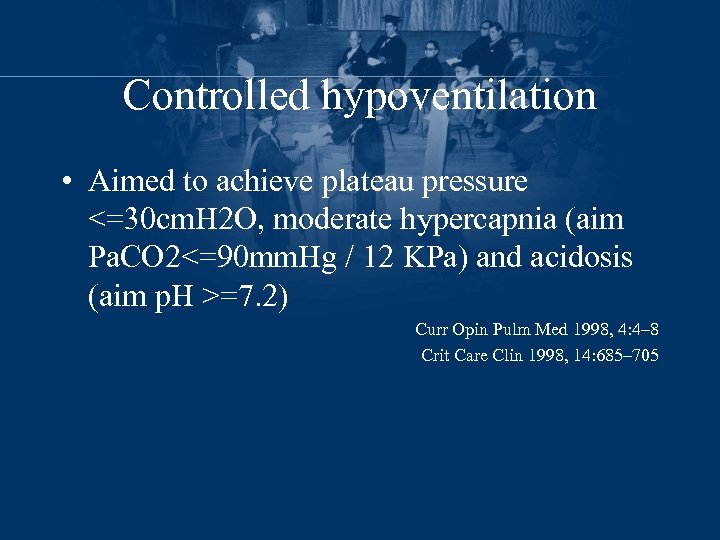 Controlled hypoventilation

• Aimed to achieve plateau pressure <=30cmH2O, moderate hypercapnia (aim PaCO2<=90mmHg / 12 KPa) and acidosis (aim pH >=7.2)

Curr Opin Pulm Med 1998, 4:4–8
Crit Care Clin 1998, 14:685–705